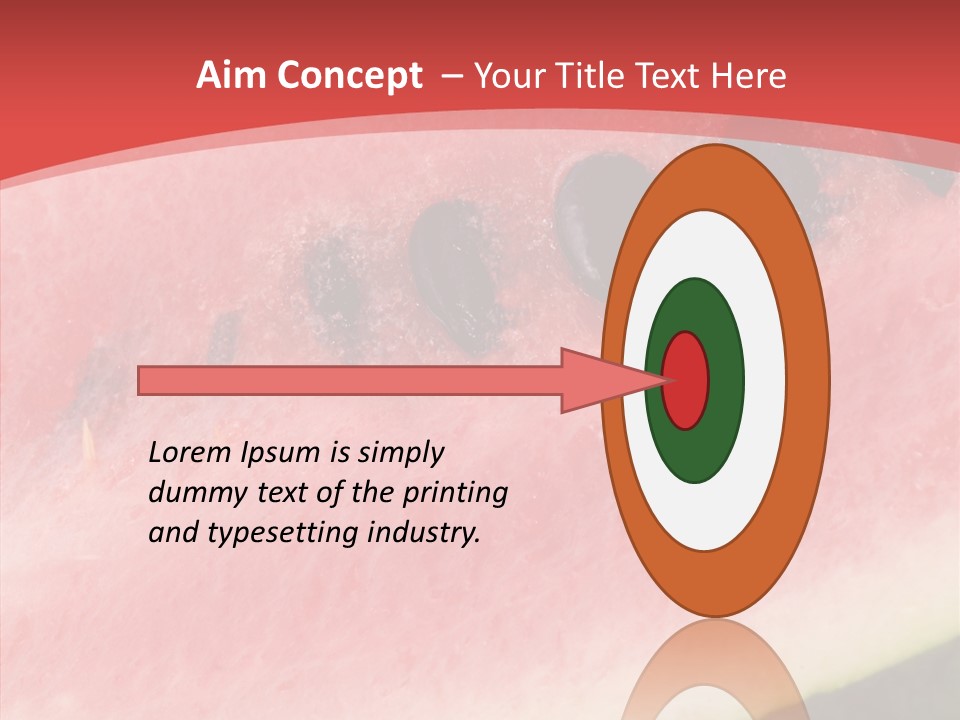 Aim Concept – Your Title Text Here

Lorem Ipsum is simply dummy text of the printing and typesetting industry.